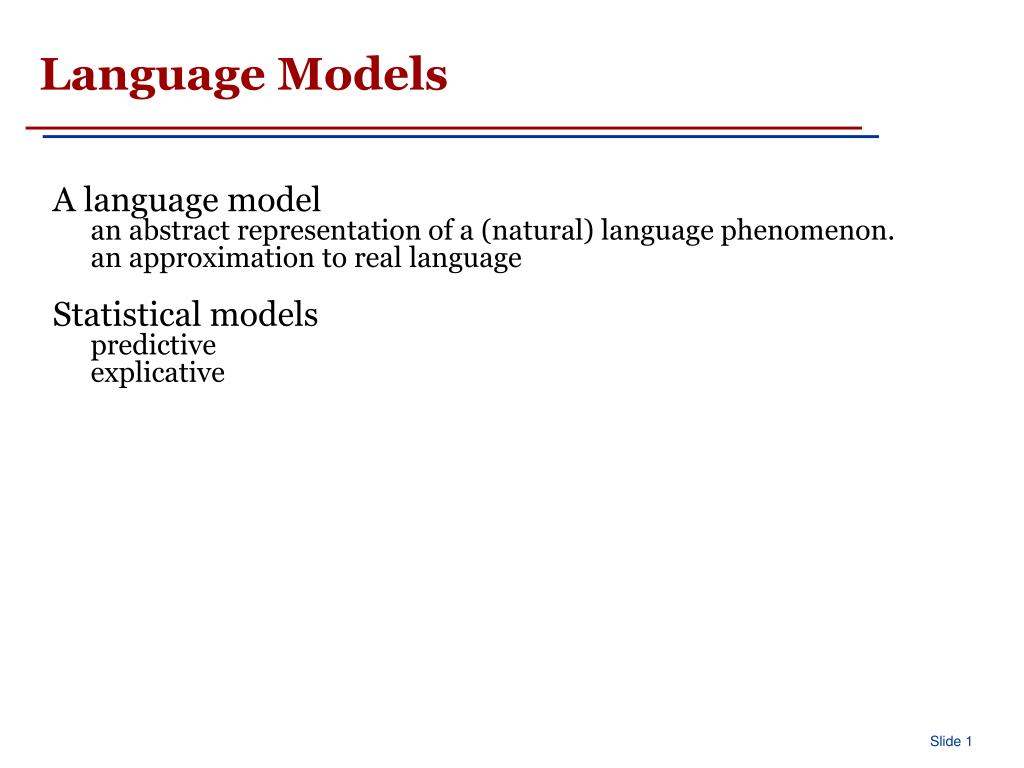 Language Models

A language model
an abstract representation of a (natural) language phenomenon.
an approximation to real language

Statistical models
predictive
explicative

Slide 1